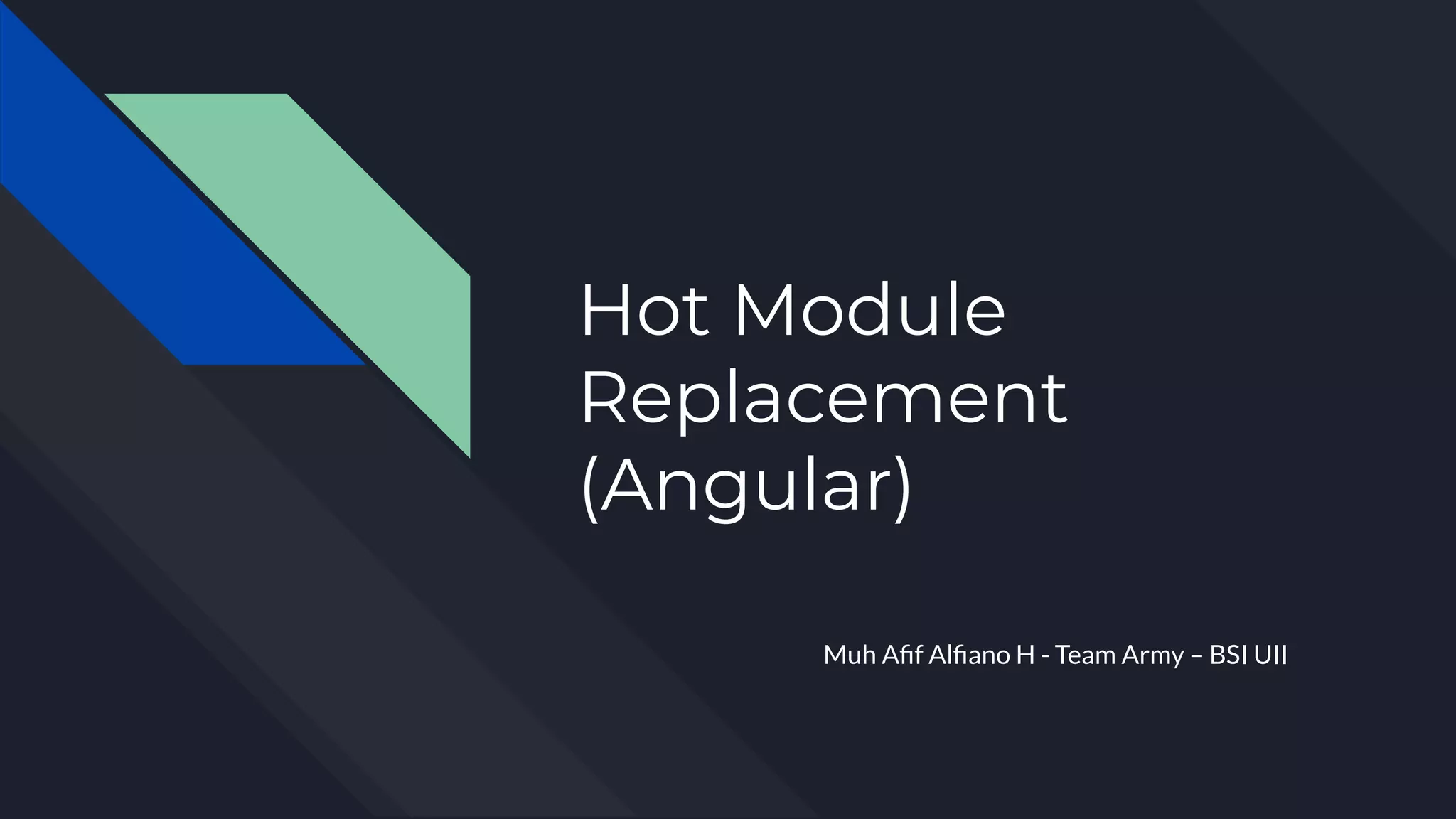 Hot Module Replacement (Angular)

Muh Afif Alfiano H - Team Army – BSI UII